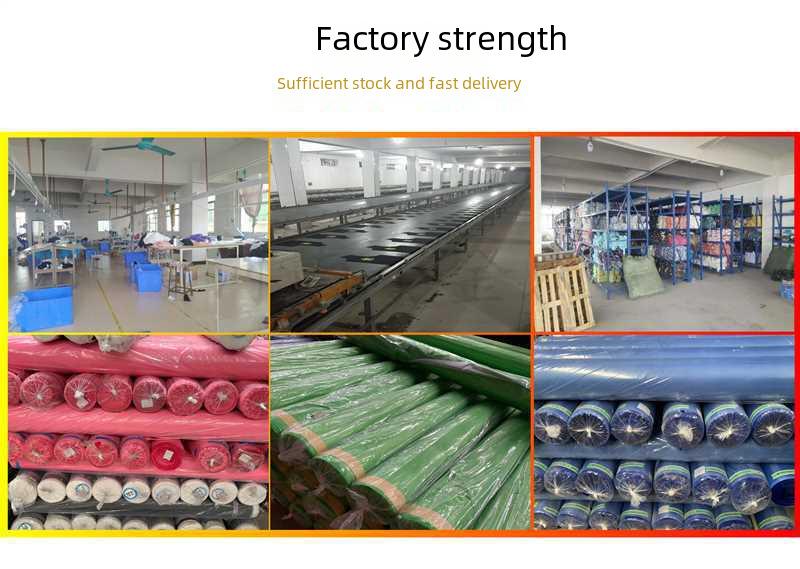 Factory strength

Sufficient stock and fast delivery